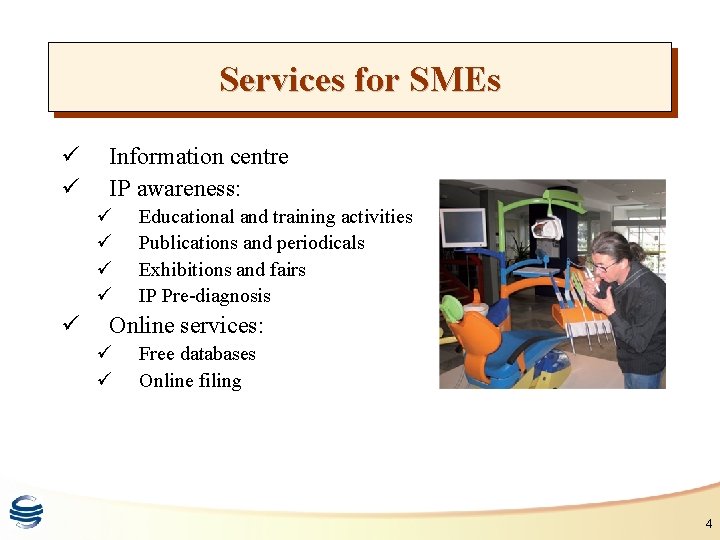 Services for SMEs

✓ Information centre
✓ IP awareness:
✓ Educational and training activities
✓ Publications and periodicals
✓ Exhibitions and fairs
✓ IP Pre-diagnosis
✓ Online services:
✓ Free databases
✓ Online filing

4